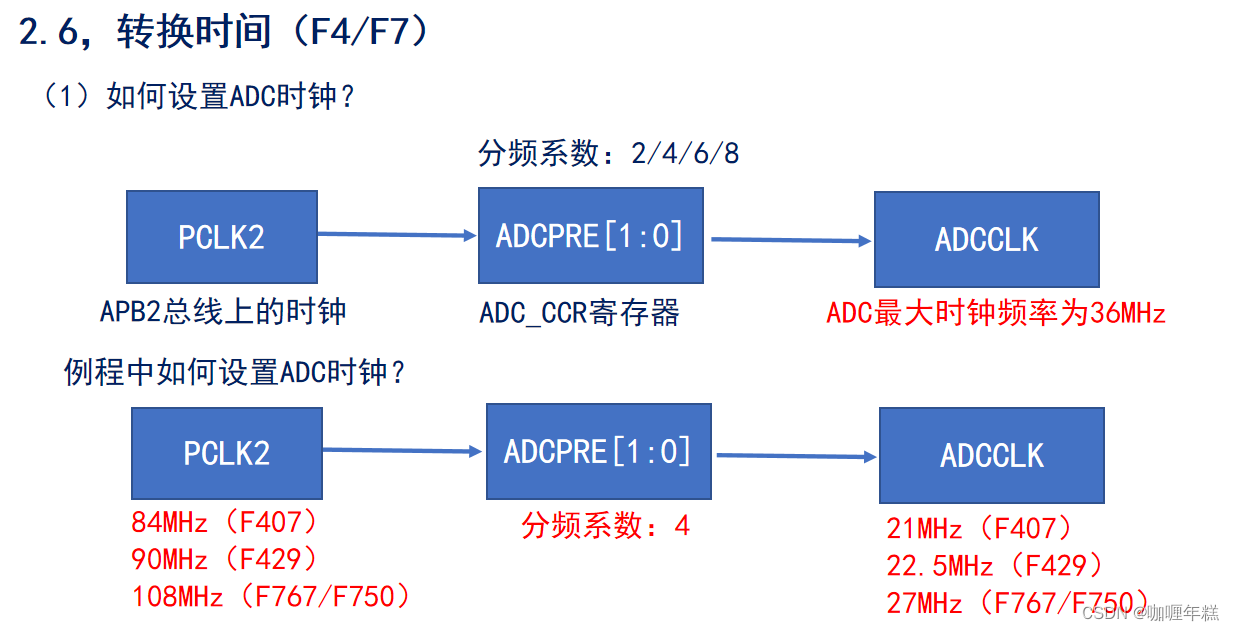 2.6，转换时间（F4/F7）

（1）如何设置ADC时钟？

分频系数：2/4/6/8

PCLK2

ADCPRE[1:0]

ADCCLK

APB2总线上的时钟

ADC_CCR寄存器

ADC最大时钟频率为36MHz

例程中如何设置ADC时钟？

PCLK2

ADCPRE[1:0]

ADCCLK

84MHz（F407）
90MHz（F429）
108MHz（F767/F750）

分频系数：4

21MHz（F407）
22.5MHz（F429）
27MHz（F767/F750）

CSDN @咖喱年糕